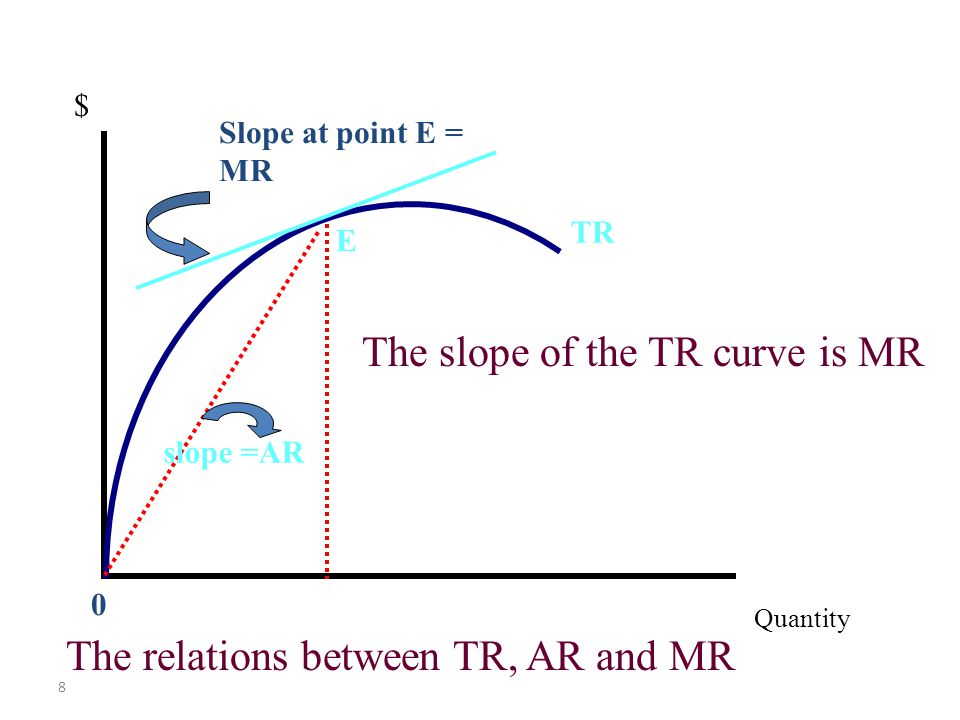 $

Slope at point E = MR

E

TR

The slope of the TR curve is MR

slope =AR

0

Quantity

The relations between TR, AR and MR

8